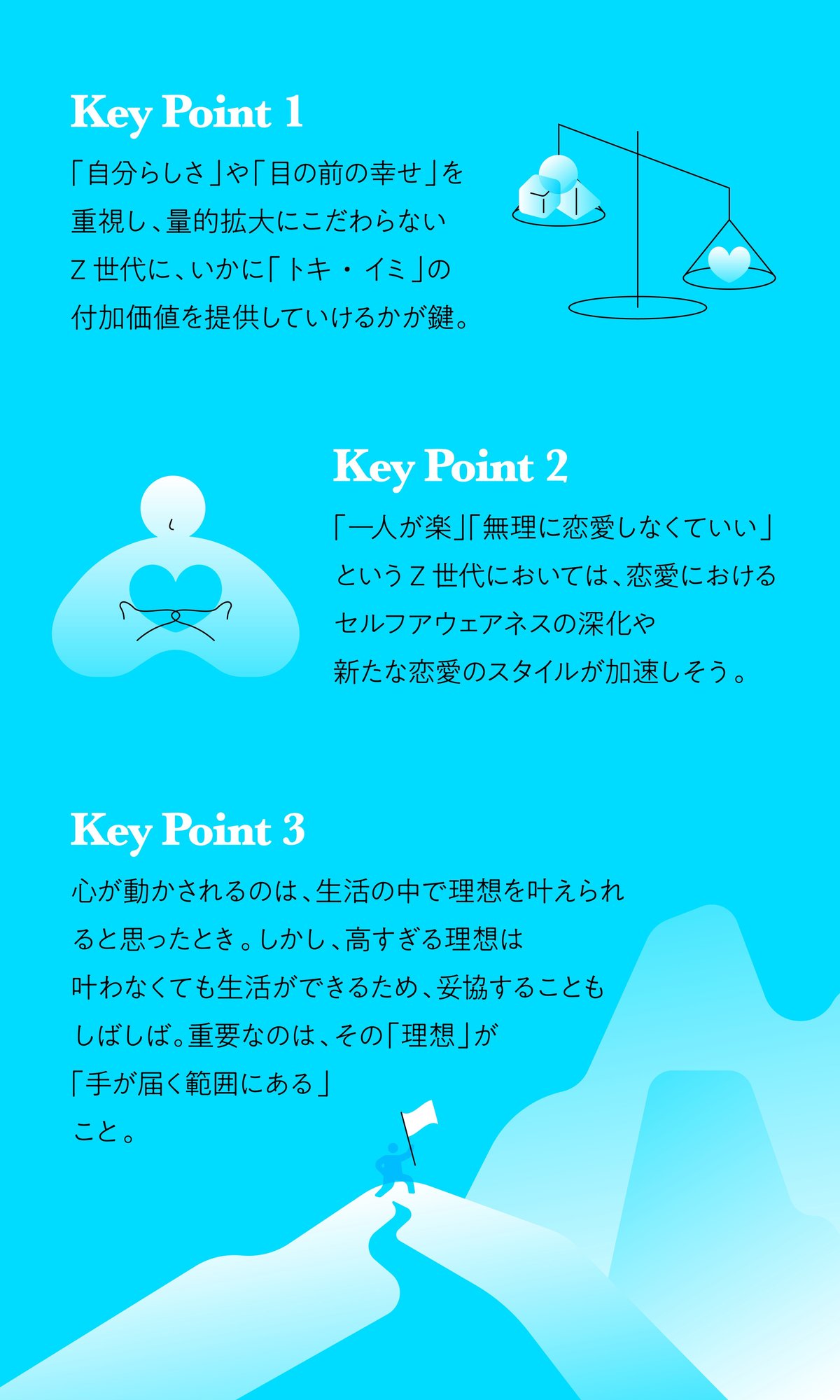 Key Point 1

「自分らしさ」や「目の前の幸せ」を重視し、量的拡大にこだわらないZ世代に、いかに「トキ・イミ」の付加価値を提供していけるかが鍵。

Key Point 2

「一人が楽」「無理に恋愛しなくていい」というZ世代においては、恋愛におけるセルフアウェアネスの深化や新たな恋愛のスタイルが加速しそう。

Key Point 3

心が動かされるのは、生活の中で理想を叶えられると思ったとき。しかし、高すぎる理想は叶わなくても生活ができるため、妥協することもしばしば。重要なのは、その「理想」が「手が届く範囲にある」こと。